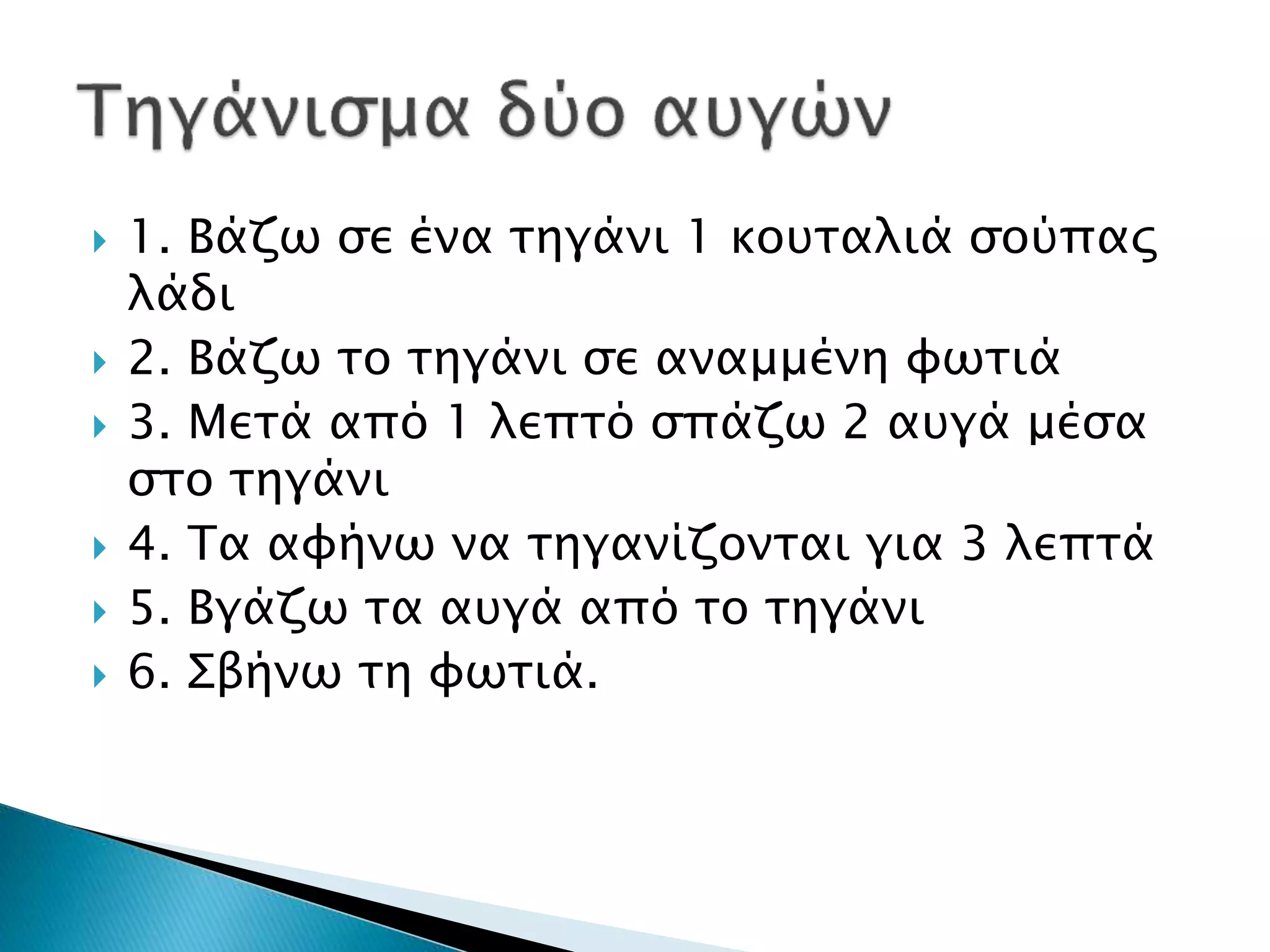 Τηγάνισμα δύο αυγών

1. Βάζω σε ένα τηγάνι 1 κουταλιά σούπας λάδι
2. Βάζω το τηγάνι σε αναμμένη φωτιά
3. Μετά από 1 λεπτό σπάζω 2 αυγά μέσα στο τηγάνι
4. Τα αφήνω να τηγανίζονται για 3 λεπτά
5. Βγάζω τα αυγά από το τηγάνι
6. Σβήνω τη φωτιά.